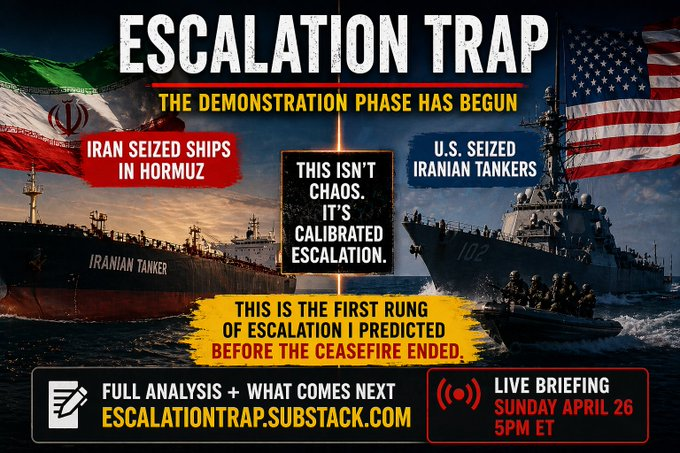 ESCALATION TRAP

THE DEMONSTRATION PHASE HAS BEGUN

IRAN SEIZED SHIPS IN HORMUZ

THIS ISN'T CHAOS. IT'S CALIBRATED ESCALATION.

U.S. SEIZED IRANIAN TANKERS

IRANIAN TANKER

102

THIS IS THE FIRST RUNG OF ESCALATION I PREDICTED BEFORE THE CEASEFIRE ENDED.

FULL ANALYSIS + WHAT COMES NEXT
ESCALATIONTRAP.SUBSTACK.COM

LIVE BRIEFING
SUNDAY APRIL 26
5PM ET